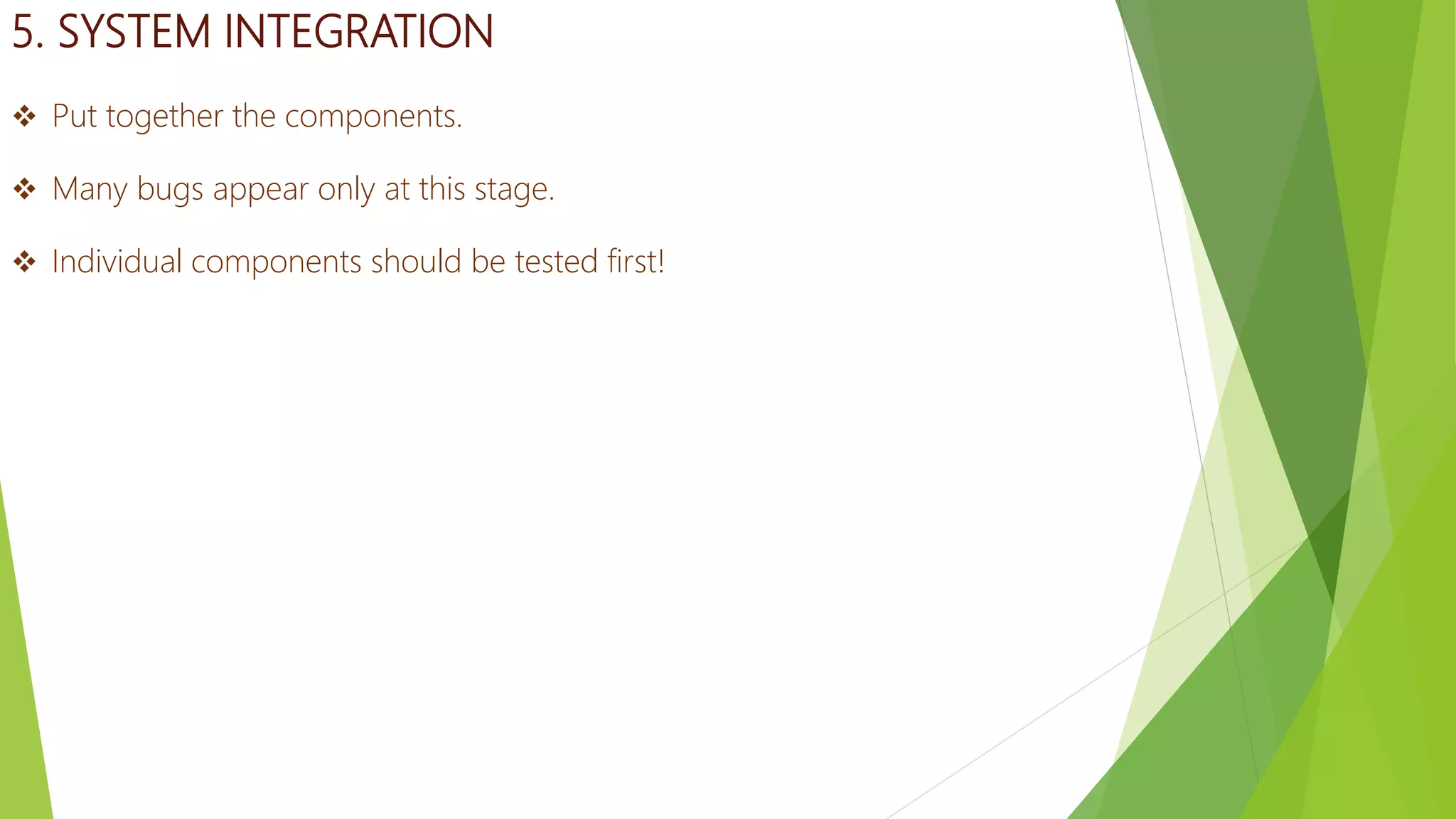 5. SYSTEM INTEGRATION

❖ Put together the components.

❖ Many bugs appear only at this stage.

❖ Individual components should be tested first!